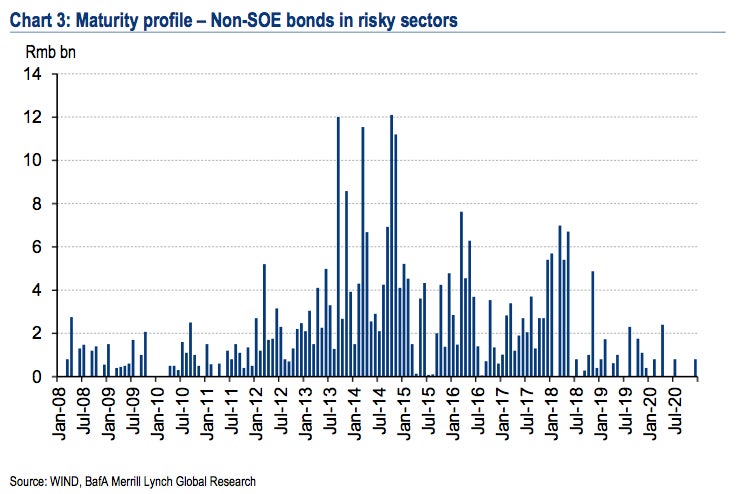 Chart 3: Maturity profile – Non-SOE bonds in risky sectors

Rmb bn

14
12
10
8
6
4
2
0

Jan-08
Jul-08
Jan-09
Jul-09
Jan-10
Jul-10
Jan-11
Jul-11
Jan-12
Jul-12
Jan-13
Jul-13
Jan-14
Jul-14
Jan-15
Jul-15
Jan-16
Jul-16
Jan-17
Jul-17
Jan-18
Jul-18
Jan-19
Jul-19
Jan-20
Jul-20

Source: WIND, BafA Merrill Lynch Global Research